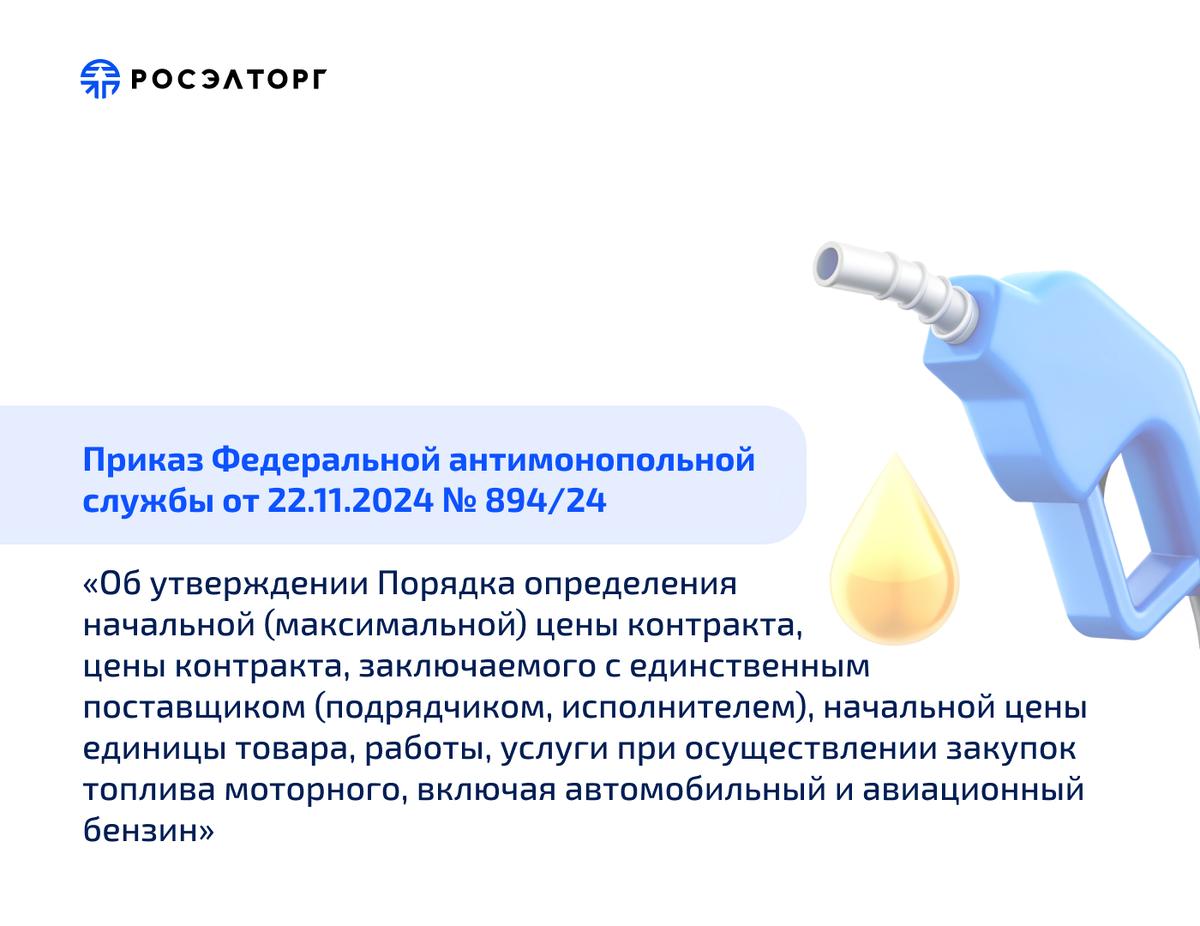 РОСЭЛТОРГ

Приказ Федеральной антимонопольной службы от 22.11.2024 № 894/24

«Об утверждении Порядка определения начальной (максимальной) цены контракта, цены контракта, заключаемого с единственным поставщиком (подрядчиком, исполнителем), начальной цены единицы товара, работы, услуги при осуществлении закупок топлива моторного, включая автомобильный и авиационный бензин»